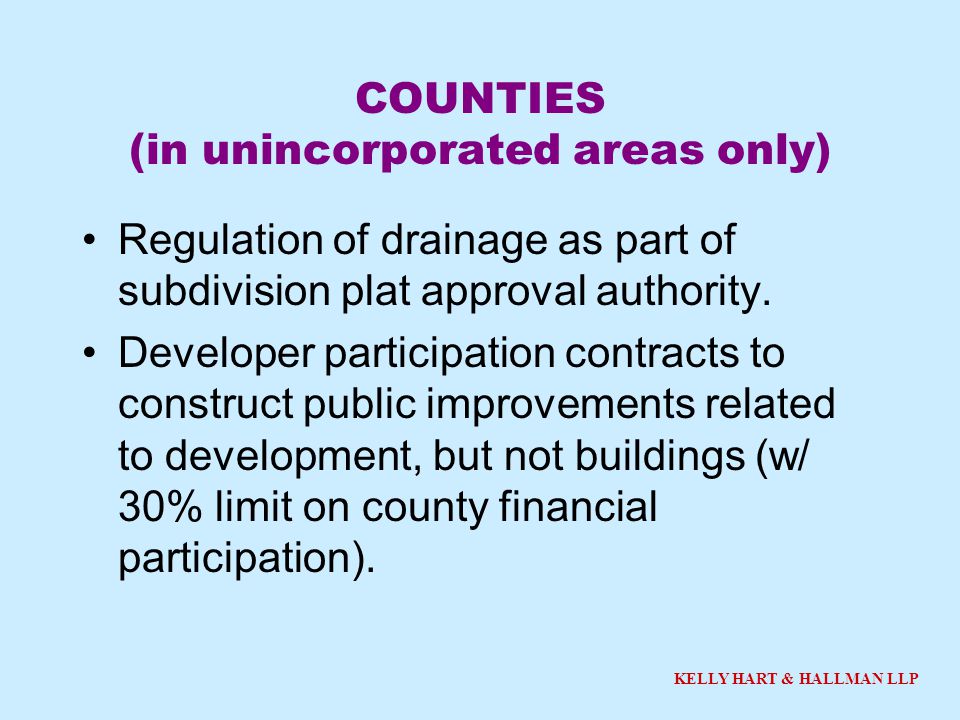 COUNTIES
(in unincorporated areas only)

• Regulation of drainage as part of subdivision plat approval authority.

• Developer participation contracts to construct public improvements related to development, but not buildings (w/ 30% limit on county financial participation).

KELLY HART & HALLMAN LLP